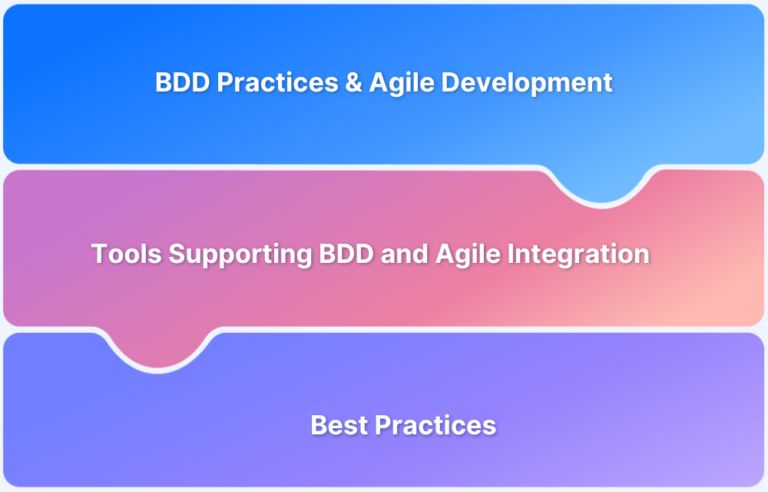 BDD Practices & Agile Development

Tools Supporting BDD and Agile Integration

Best Practices